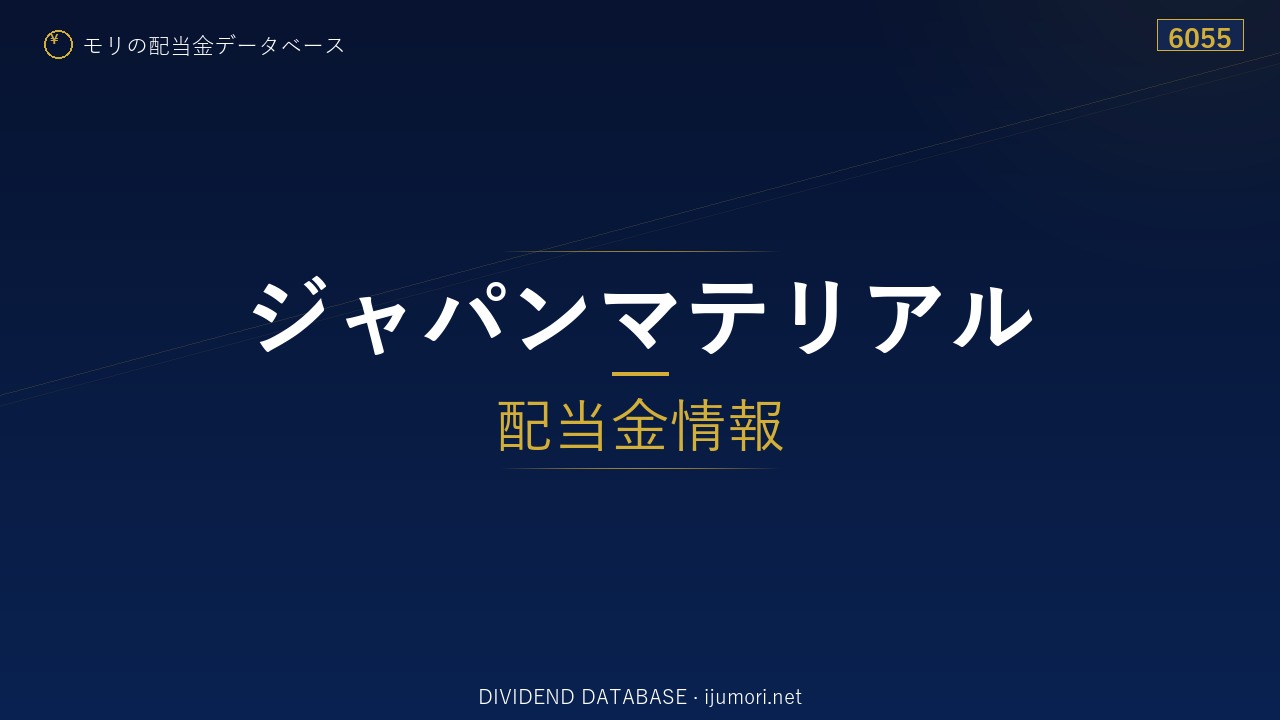 ¥ モリの配当金データベース

6055

ジャパンマテリアル

配当金情報

DIVIDEND DATABASE · ijumori.net